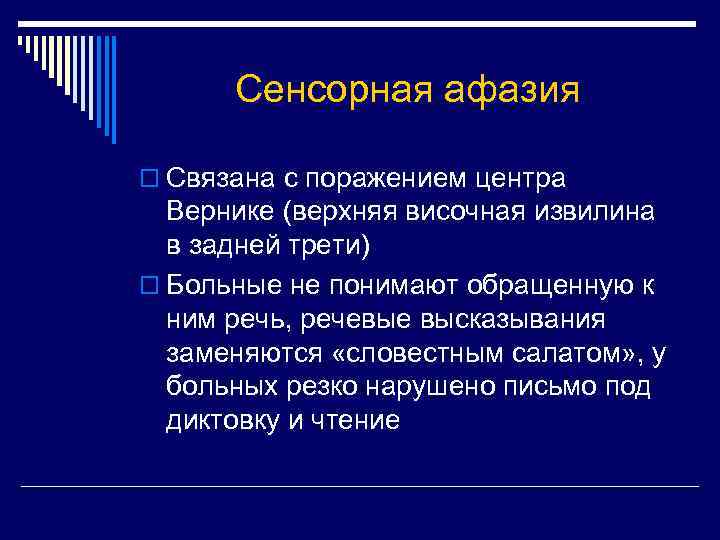 Сенсорная афазия

Связана с поражением центра Вернике (верхняя височная извилина в задней трети)

Больные не понимают обращенную к ним речь, речевые высказывания заменяются «словестным салатом», у больных резко нарушено письмо под диктовку и чтение